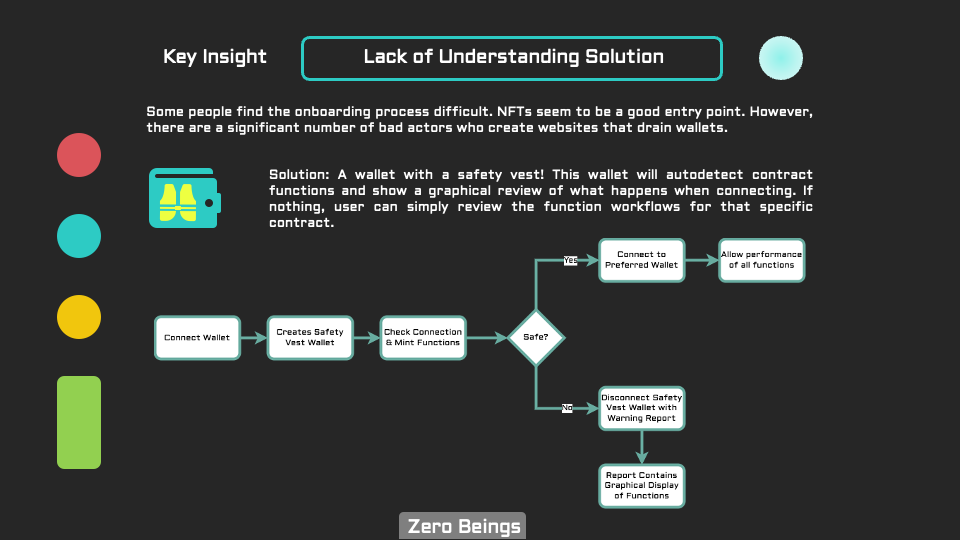 Key Insight

Lack of Understanding Solution

Some people find the onboarding process difficult. NFTs seem to be a good entry point. However, there are a significant number of bad actors who create websites that drain wallets.

Solution: A wallet with a safety vest! This wallet will autodetect contract functions and show a graphical review of what happens when connecting. If nothing, user can simply review the function workflows for that specific contract.

Connect Wallet

Creates Safety Vest Wallet

Check Connection & Mint Functions

Safe?

Yes

Connect to Preferred Wallet

Allow performance of all functions

No

Disconnect Safety Vest Wallet with Warning Report

Report Contains Graphical Display of Functions

Zero Beings